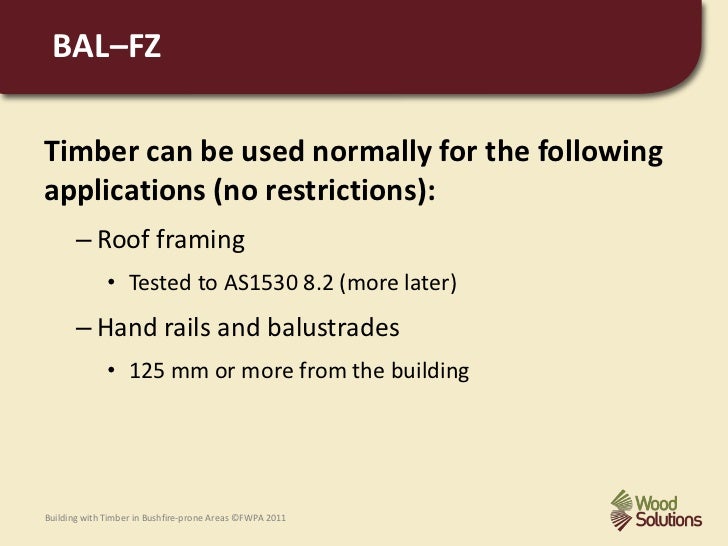 BAL–FZ

Timber can be used normally for the following applications (no restrictions):

– Roof framing

• Tested to AS1530 8.2 (more later)

– Hand rails and balustrades

• 125 mm or more from the building

Building with Timber in Bushfire-prone Areas ©FWPA 2011

Wood Solutions